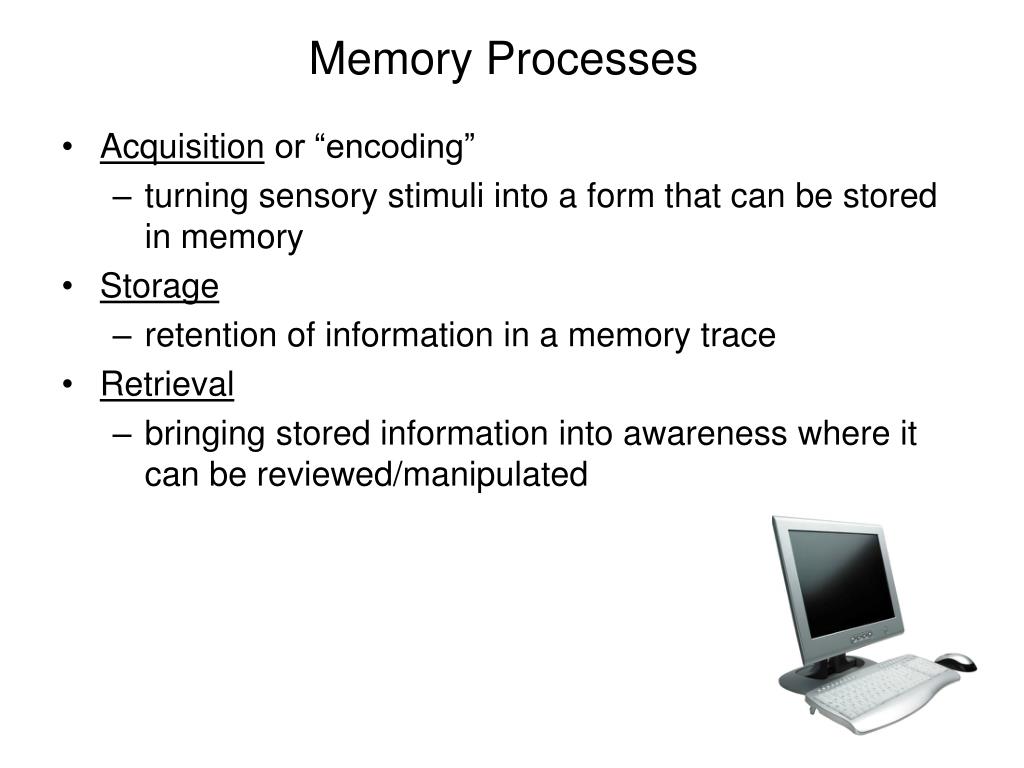 Memory Processes

• Acquisition or “encoding”
– turning sensory stimuli into a form that can be stored in memory
• Storage
– retention of information in a memory trace
• Retrieval
– bringing stored information into awareness where it can be reviewed/manipulated